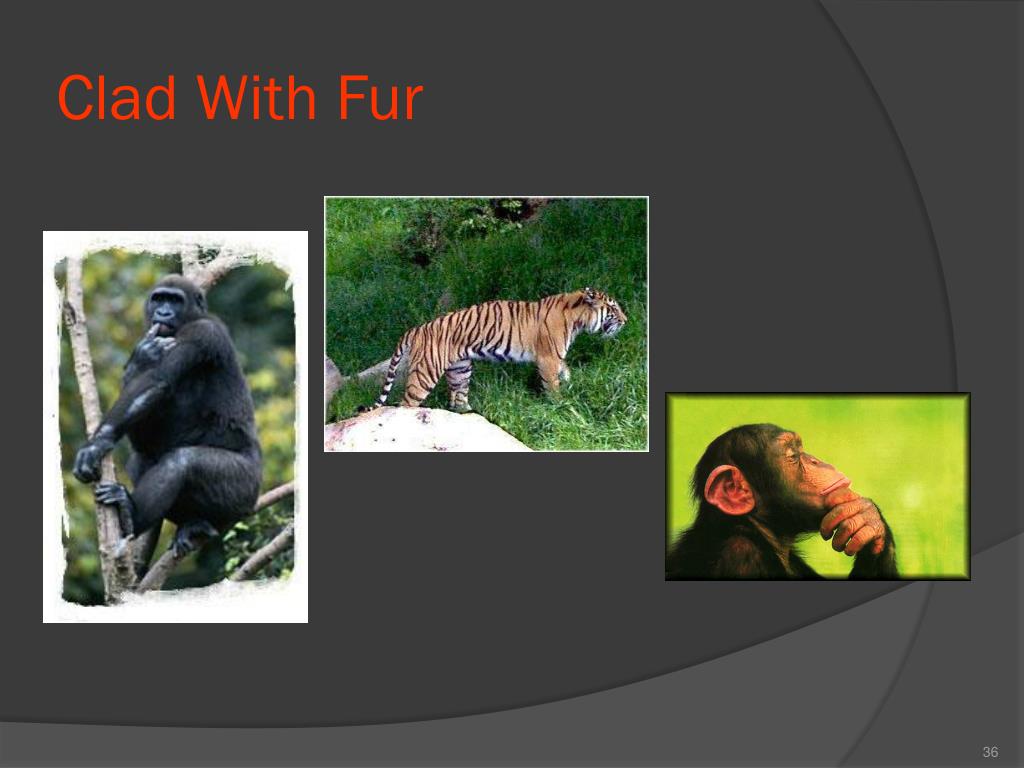 Clad With Fur

36